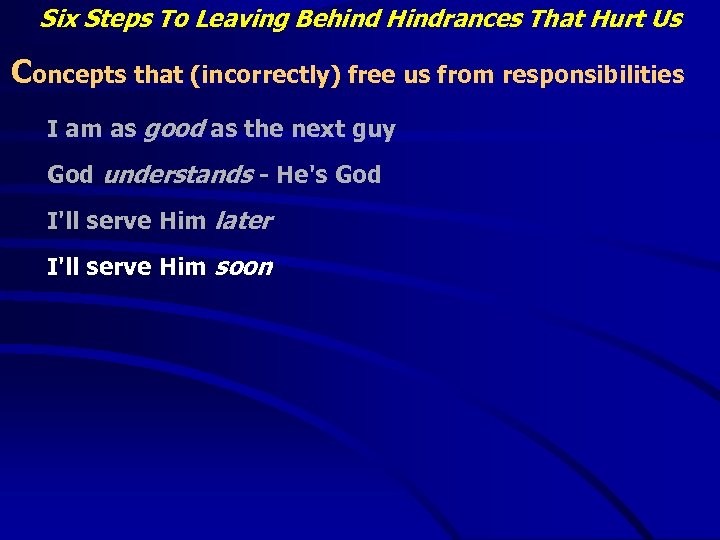 Six Steps To Leaving Behind Hindrances That Hurt Us

Concepts that (incorrectly) free us from responsibilities

I am as good as the next guy

God understands - He's God

I'll serve Him later

I'll serve Him soon